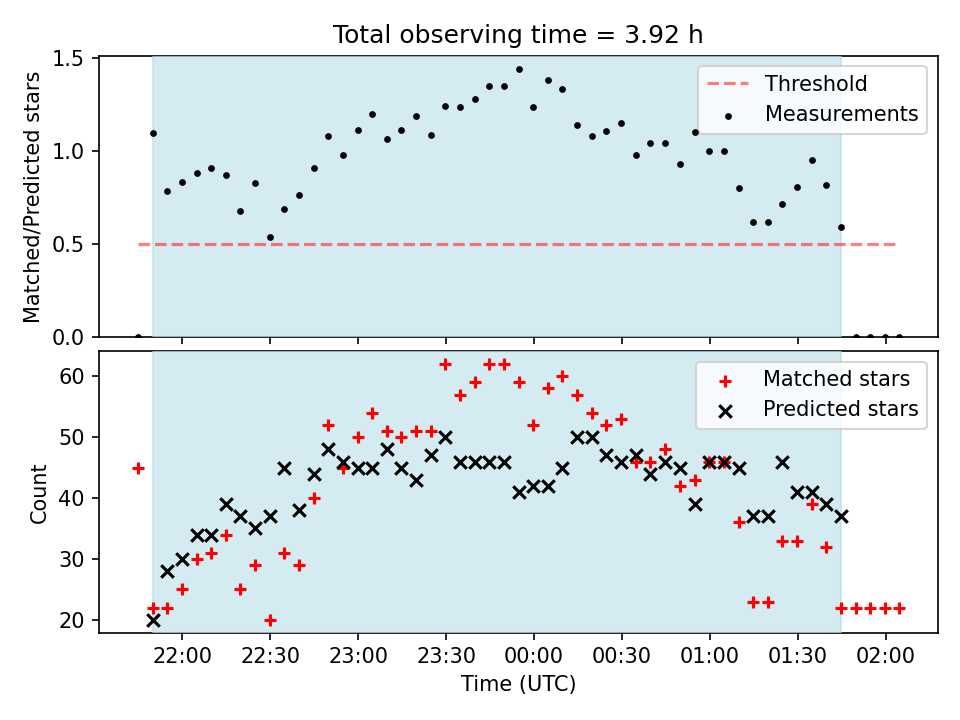 Total observing time = 3.92 h

Matched/Predicted stars

1.5
1.0
0.5
0.0

Threshold
Measurements

Count

60
50
40
30
20

Matched stars
Predicted stars

22:00 22:30 23:00 23:30 00:00 00:30 01:00 01:30 02:00

Time (UTC)